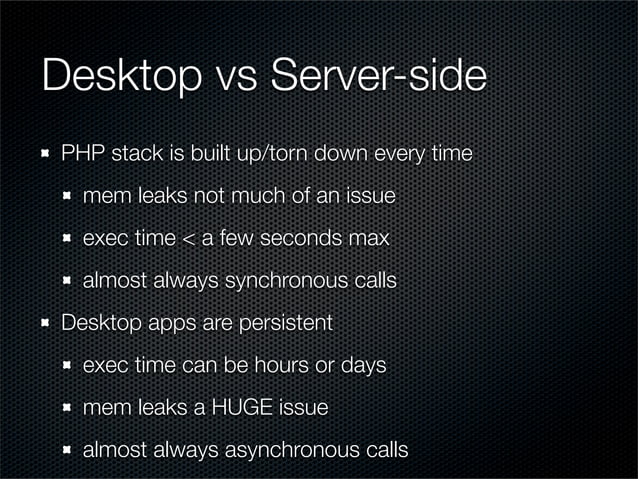 Desktop vs Server-side

PHP stack is built up/torn down every time

mem leaks not much of an issue

exec time < a few seconds max

almost always synchronous calls

Desktop apps are persistent

exec time can be hours or days

mem leaks a HUGE issue

almost always asynchronous calls